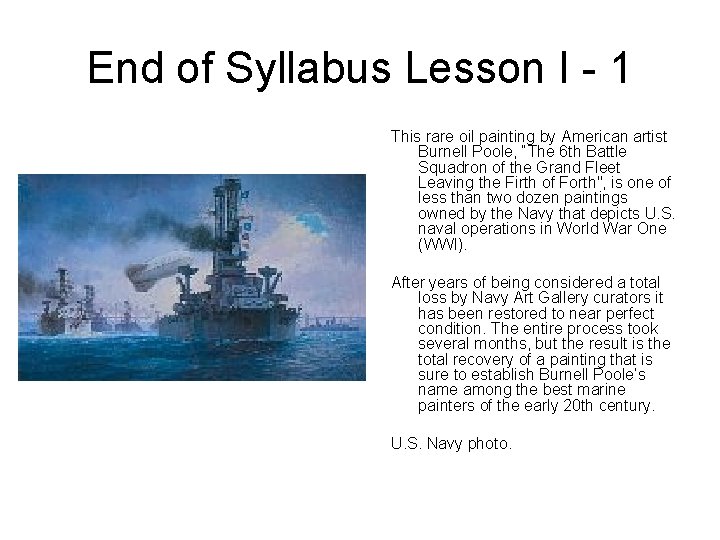 End of Syllabus Lesson I - 1

This rare oil painting by American artist Burnell Poole, "The 6th Battle Squadron of the Grand Fleet Leaving the Firth of Forth", is one of less than two dozen paintings owned by the Navy that depicts U.S. naval operations in World War One (WWI).

After years of being considered a total loss by Navy Art Gallery curators it has been restored to near perfect condition. The entire process took several months, but the result is the total recovery of a painting that is sure to establish Burnell Poole's name among the best marine painters of the early 20th century.

U.S. Navy photo.